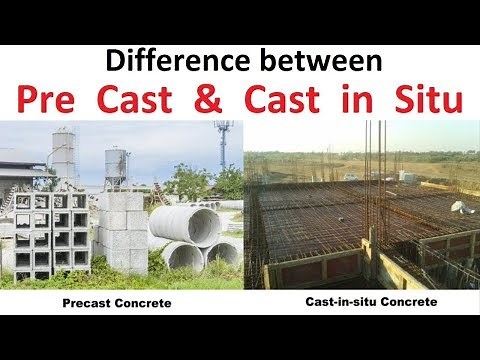 Difference between
Pre Cast & Cast in Situ

Precast Concrete

Cast-in-situ Concrete